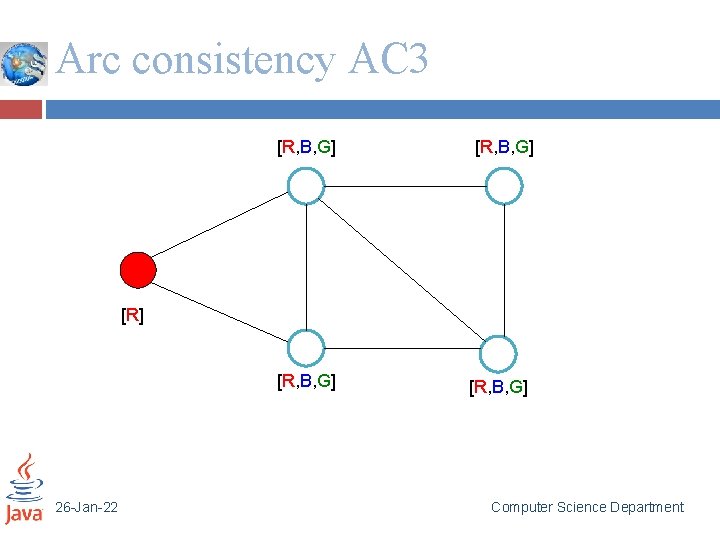 Arc consistency AC3

[R,B,G]

[R,B,G]

[R]

[R,B,G]

[R,B,G]

Java

26-Jan-22

Computer Science Department